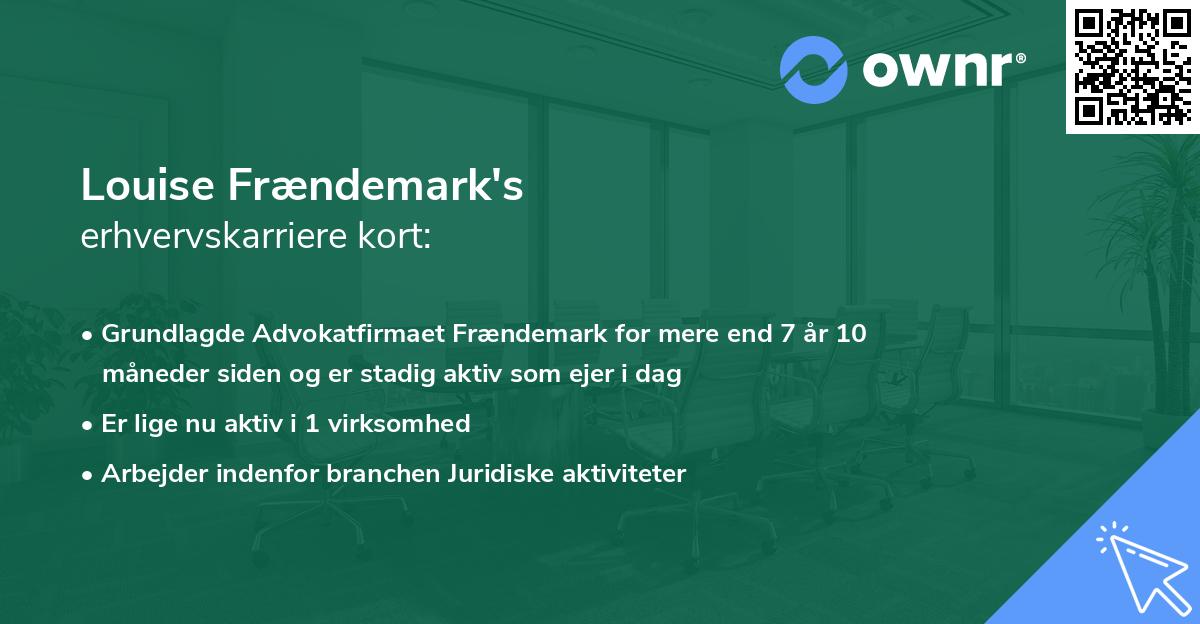 ownr®

Louise Frændemark's
erhvervskarriere kort:

• Grundlagde Advokatfirmaet Frændemark for mere end 7 år 10 måneder siden og er stadig aktiv som ejer i dag
• Er lige nu aktiv i 1 virksomhed
• Arbejder indenfor branchen Juridiske aktiviteter